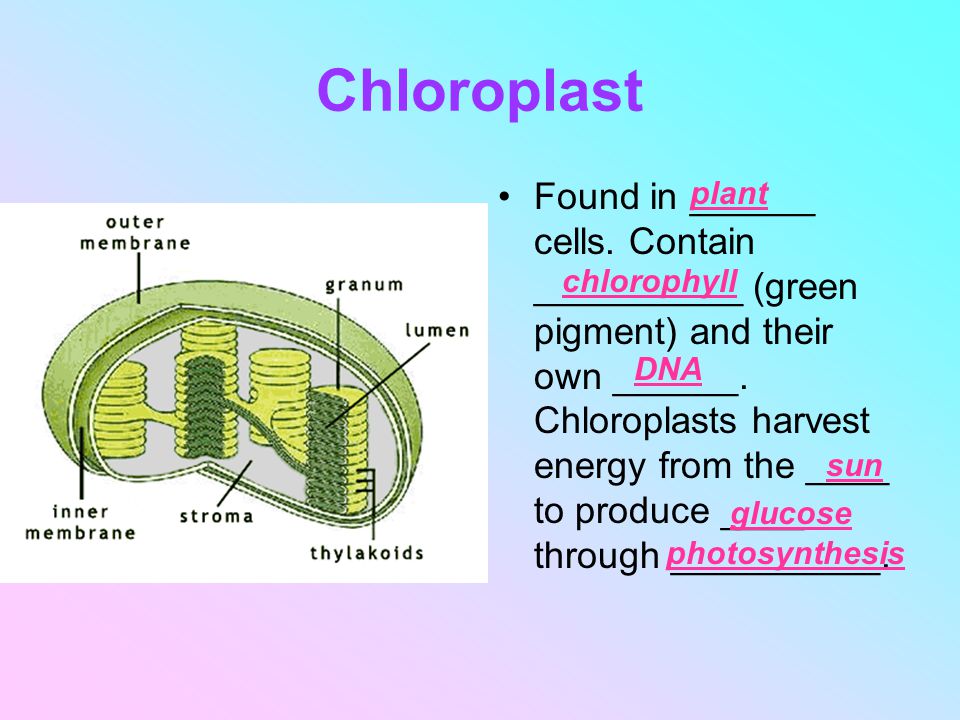 Chloroplast

outer membrane
granum
lumen
inner membrane
stroma
thylakoids

• Found in plant cells. Contain chlorophyll (green pigment) and their own DNA. Chloroplasts harvest energy from the sun to produce glucose through photosynthesis.